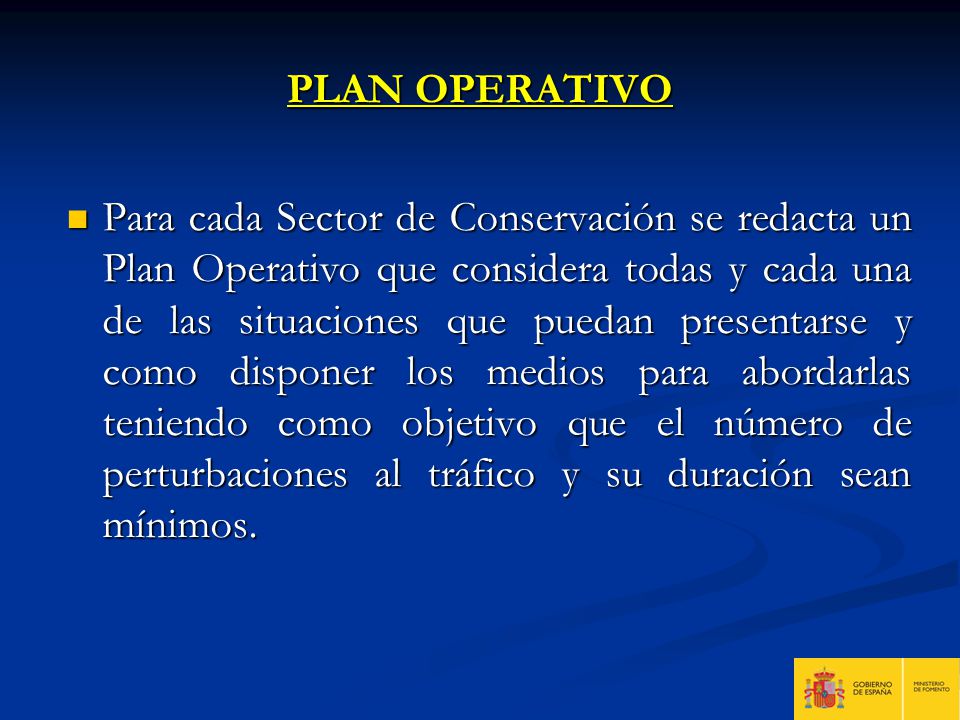 PLAN OPERATIVO

Para cada Sector de Conservación se redacta un Plan Operativo que considera todas y cada una de las situaciones que puedan presentarse y como disponer los medios para abordarlas teniendo como objetivo que el número de perturbaciones al tráfico y su duración sean mínimos.

GOBIERNO DE ESPAÑA
MINISTERIO DE FOMENTO